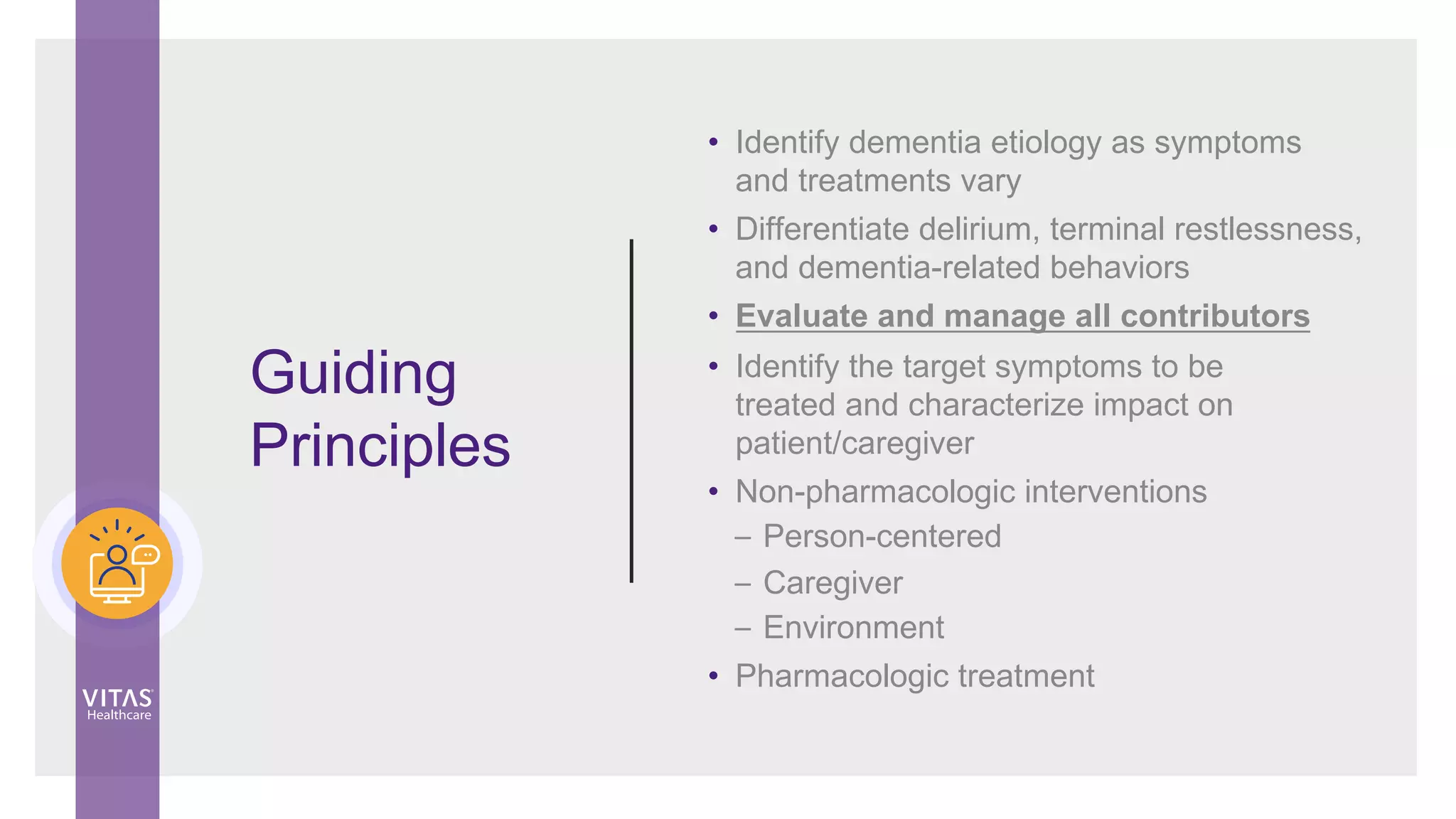 Guiding Principles

• Identify dementia etiology as symptoms and treatments vary
• Differentiate delirium, terminal restlessness, and dementia-related behaviors
• Evaluate and manage all contributors
• Identify the target symptoms to be treated and characterize impact on patient/caregiver
• Non-pharmacologic interventions
– Person-centered
– Caregiver
– Environment
• Pharmacologic treatment

VITAS Healthcare